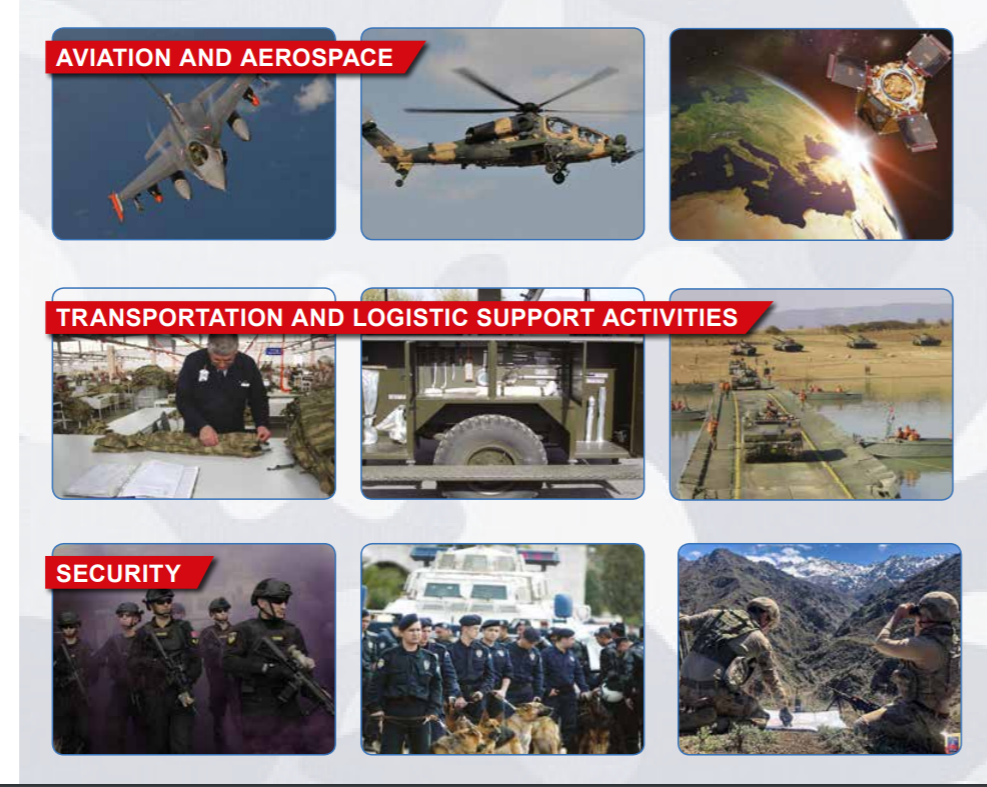 AVIATION AND AEROSPACE

TRANSPORTATION AND LOGISTIC SUPPORT ACTIVITIES

SECURITY